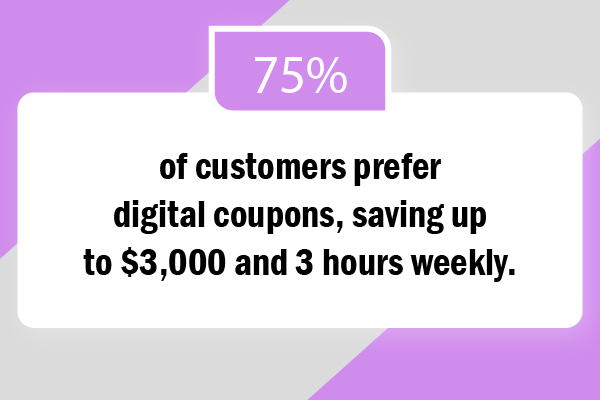 75%

of customers prefer digital coupons, saving up to \$3,000 and 3 hours weekly.